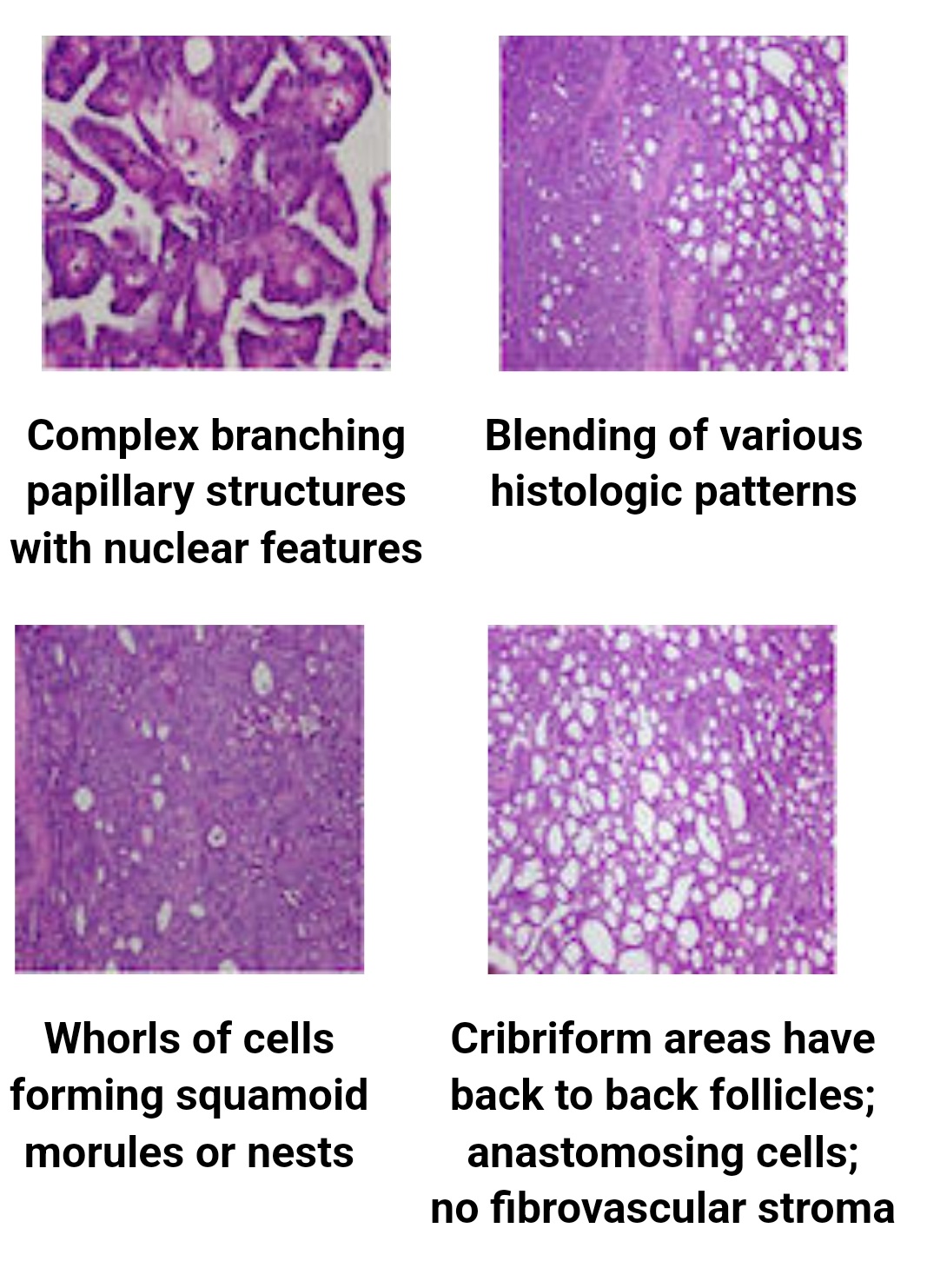 Complex branching papillary structures with nuclear features

Blending of various histologic patterns

Whorls of cells forming squamoid morules or nests

Cribriform areas have back to back follicles; anastomosing cells; no fibrovascular stroma